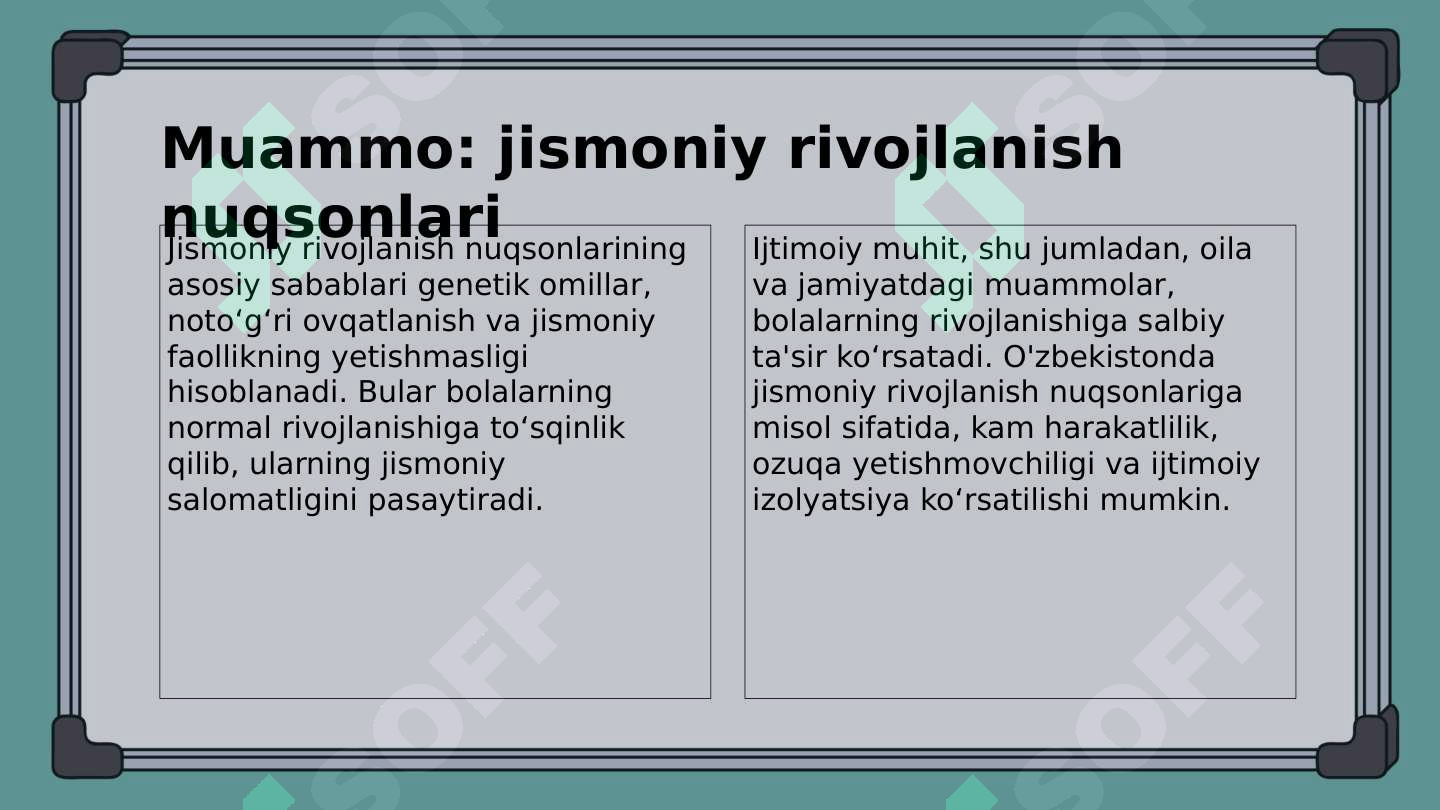 Muammo: jismoniy rivojlanish nuqsonlari

Jismoniy rivojlanish nuqsonlarining asosiy sabablari genetik omillar, noto‘g‘ri ovqatlanish va jismoniy faollikning yetishmasligi hisoblanadi. Bular bolalarning normal rivojlanishiga to‘sqinlik qilib, ularning jismoniy salomatligini pasaytiradi.

Ijtimoiy muhit, shu jumladan, oila va jamiyatdagi muammolar, bolalarning rivojlanishiga salbiy ta'sir ko‘rsatadi. O'zbekistonda jismoniy rivojlanish nuqsonlariga misol sifatida, kam harakatlilik, ozuqa yetishmovchiligi va ijtimoiy izolyatsiya ko‘rsatilishi mumkin.

SOFF SOFF SOFF SOFF